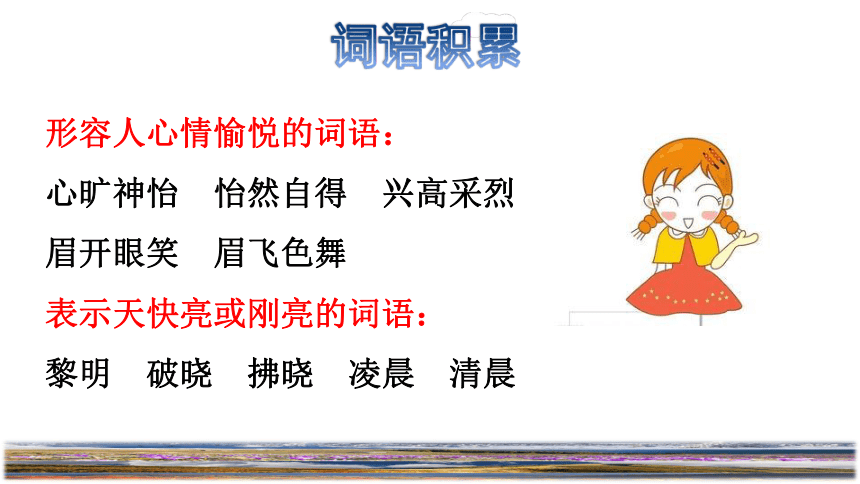 词语积累

形容人心情愉悦的词语：

心旷神怡　怡然自得　兴高采烈

眉开眼笑　眉飞色舞

表示天快亮或刚亮的词语：

黎明　破晓　拂晓　凌晨　清晨